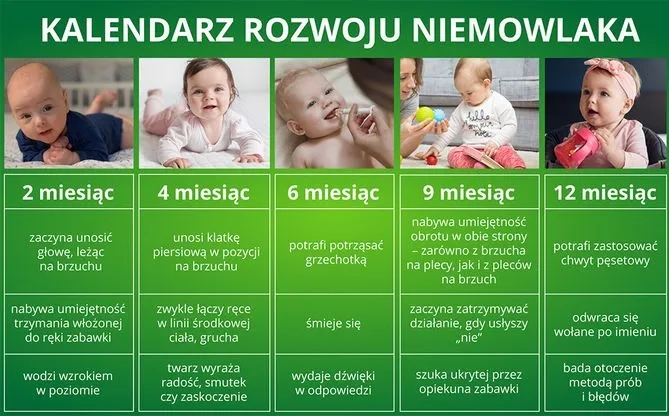 KALENDARZ ROZWOJU NIEMOWLAKA

| 2 miesiąc | 4 miesiąc | 6 miesiąc | 9 miesiąc | 12 miesiąc |
|---|---|---|---|---|
| zaczyna unosić głowę, leżąc na brzuchu | unosi klatkę piersiową w pozycji na brzuchu | potrafi potrząsać grzechotką | nabywa umiejętność obrotu w obie strony – zarówno z brzucha na plecy, jak i z pleców na brzuch | potrafi zastosować chwyt pęsetowy |
| nabywa umiejętność trzymania włożonej do ręki zabawki | zwykle łączy ręce w linii środkowej ciała, grucha | śmieje się | zaczyna zatrzymywać działanie, gdy usłyszy „nie" | odwraca się wołane po imieniu |
| wodzi wzrokiem w poziomie | twarz wyraża radość, smutek czy zaskoczenie | wydaje dźwięki w odpowiedzi | szuka ukrytej przez opiekuna zabawki | bada otoczenie metodą prób i błędów |